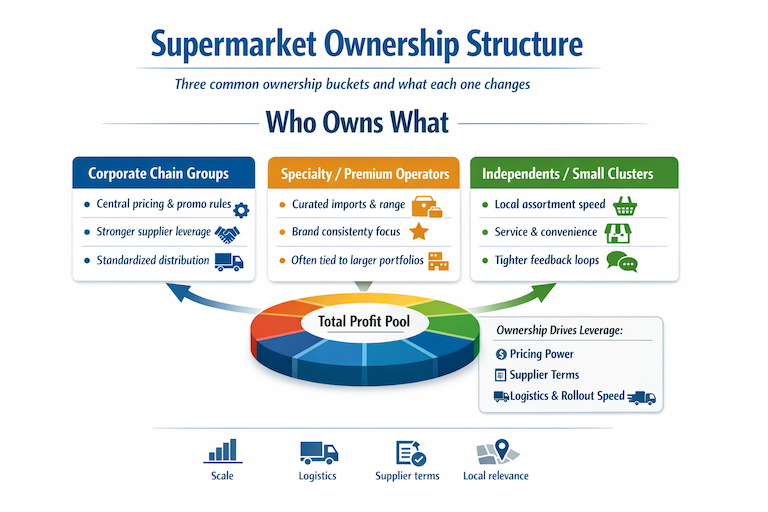 Supermarket Ownership Structure

Three common ownership buckets and what each one changes

Who Owns What

Corporate Chain Groups
- Central pricing & promo rules
- Stronger supplier leverage
- Standardized distribution

Specialty / Premium Operators
- Curated imports & range
- Brand consistency focus
- Often tied to larger portfolios

Independents / Small Clusters
- Local assortment speed
- Service & convenience
- Tighter feedback loops

Total Profit Pool

Ownership Drives Leverage:
Pricing Power
Supplier Terms
Logistics & Rollout Speed

Scale
Logistics
Supplier terms
Local relevance